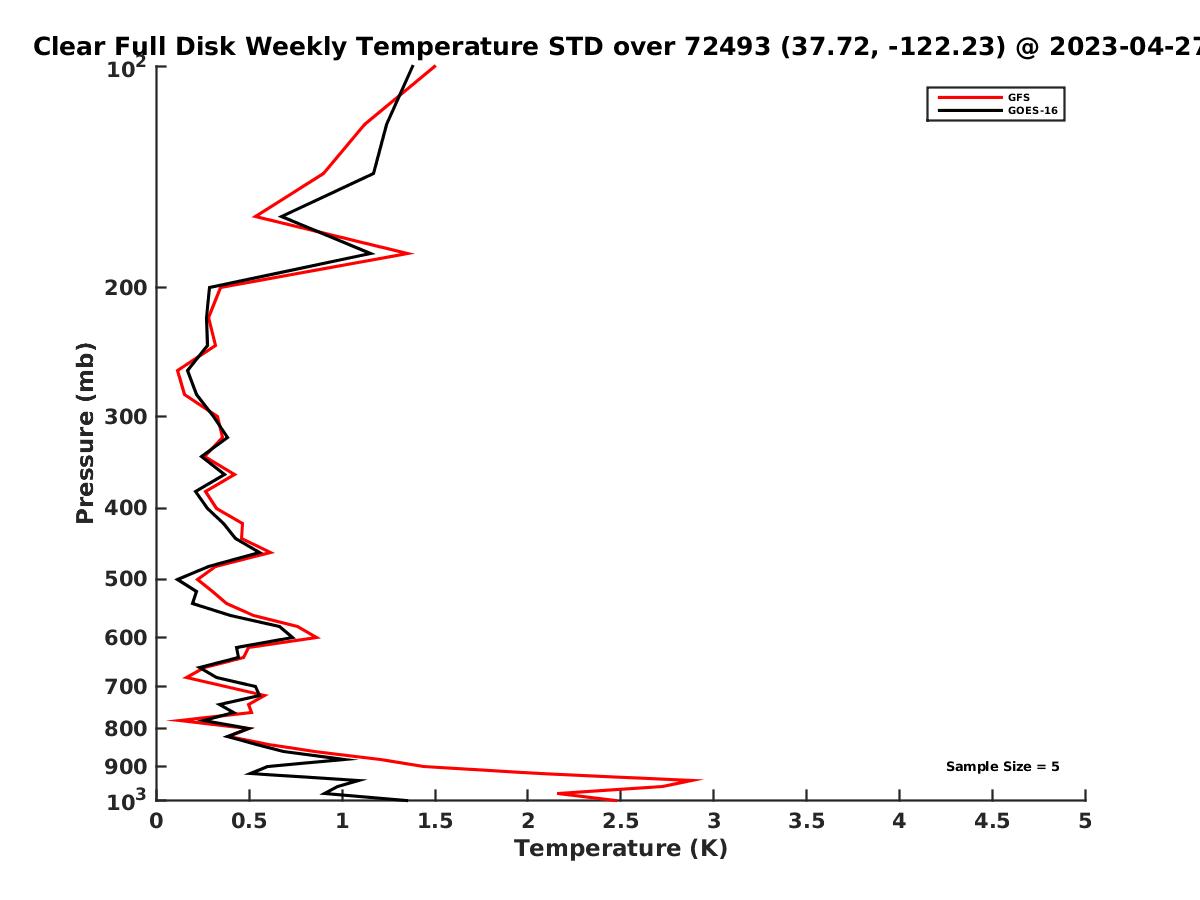 Clear Full Disk Weekly Temperature STD over 72493 (37.72, -122.23) @ 2023-04-27

GFS
GOES-16

Sample Size = 5

Pressure (mb)

$10^2$
200
300
400
500
600
700
800
900
$10^3$

0
0.5
1
1.5
2
2.5
3
3.5
4
4.5
5

Temperature (K)